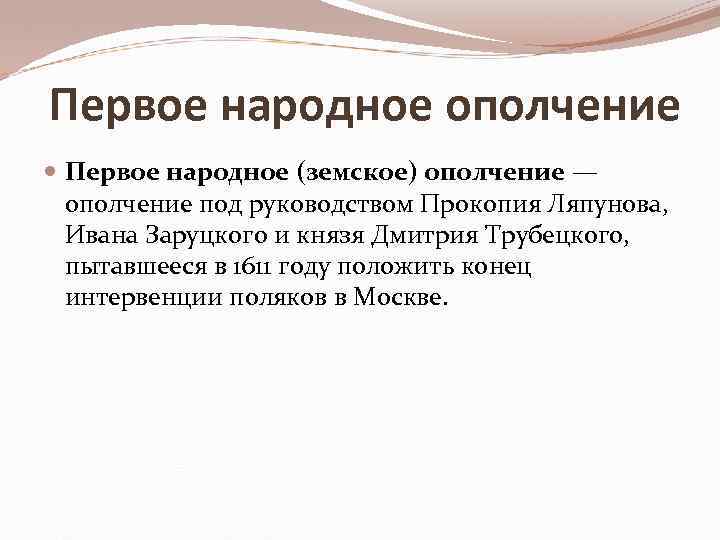 Первое народное ополчение

Первое народное (земское) ополчение — ополчение под руководством Прокопия Ляпунова, Ивана Заруцкого и князя Дмитрия Трубецкого, пытавшееся в 1611 году положить конец интервенции поляков в Москве.